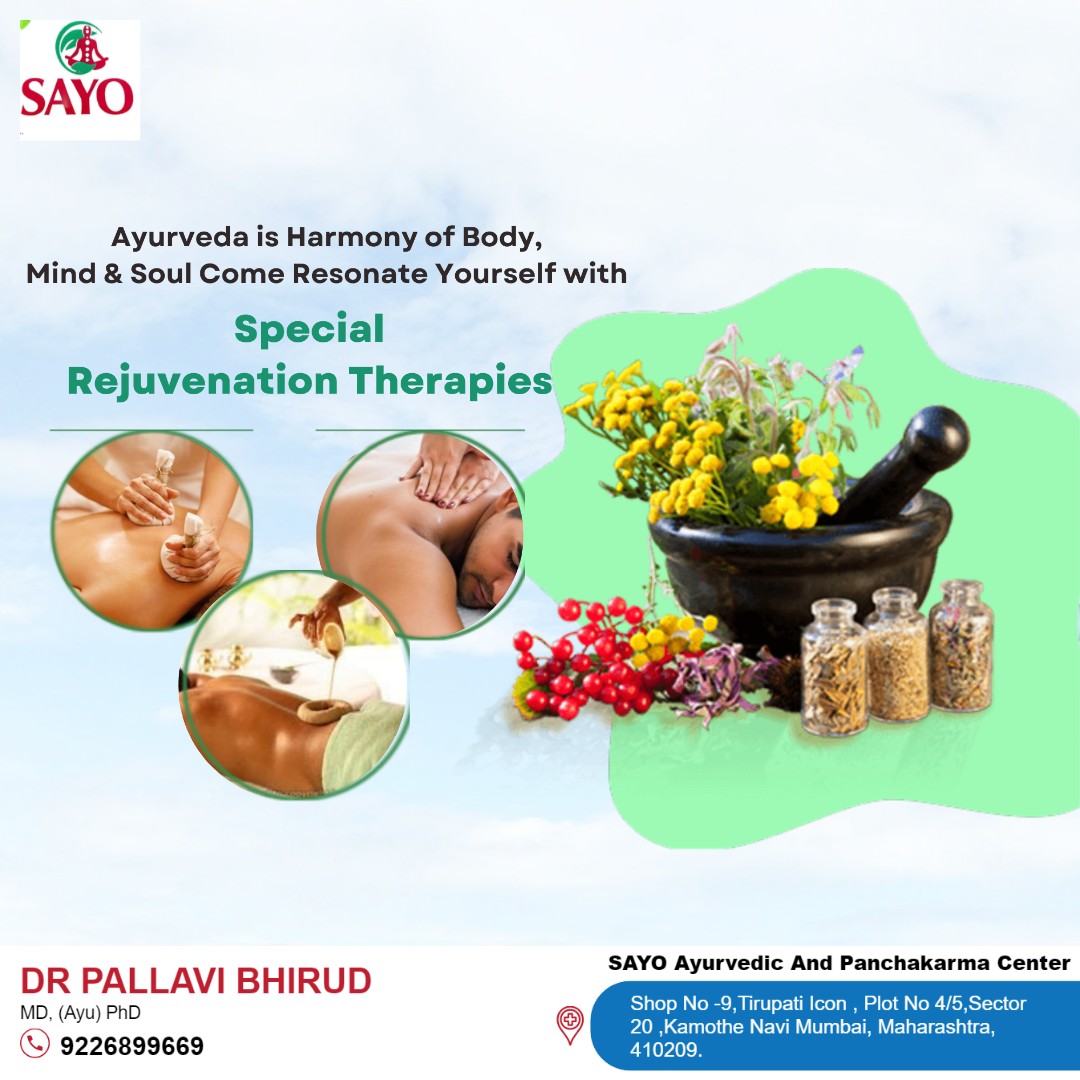 SAYO

Ayurveda is Harmony of Body, Mind & Soul Come Resonate Yourself with

Special Rejuvenation Therapies

DR PALLAVI BHIRUD
MD, (Ayu) PhD
9226899669

SAYO Ayurvedic And Panchakarma Center
Shop No -9,Tirupati Icon , Plot No 4/5,Sector 20 ,Kamothe Navi Mumbai, Maharashtra, 410209.